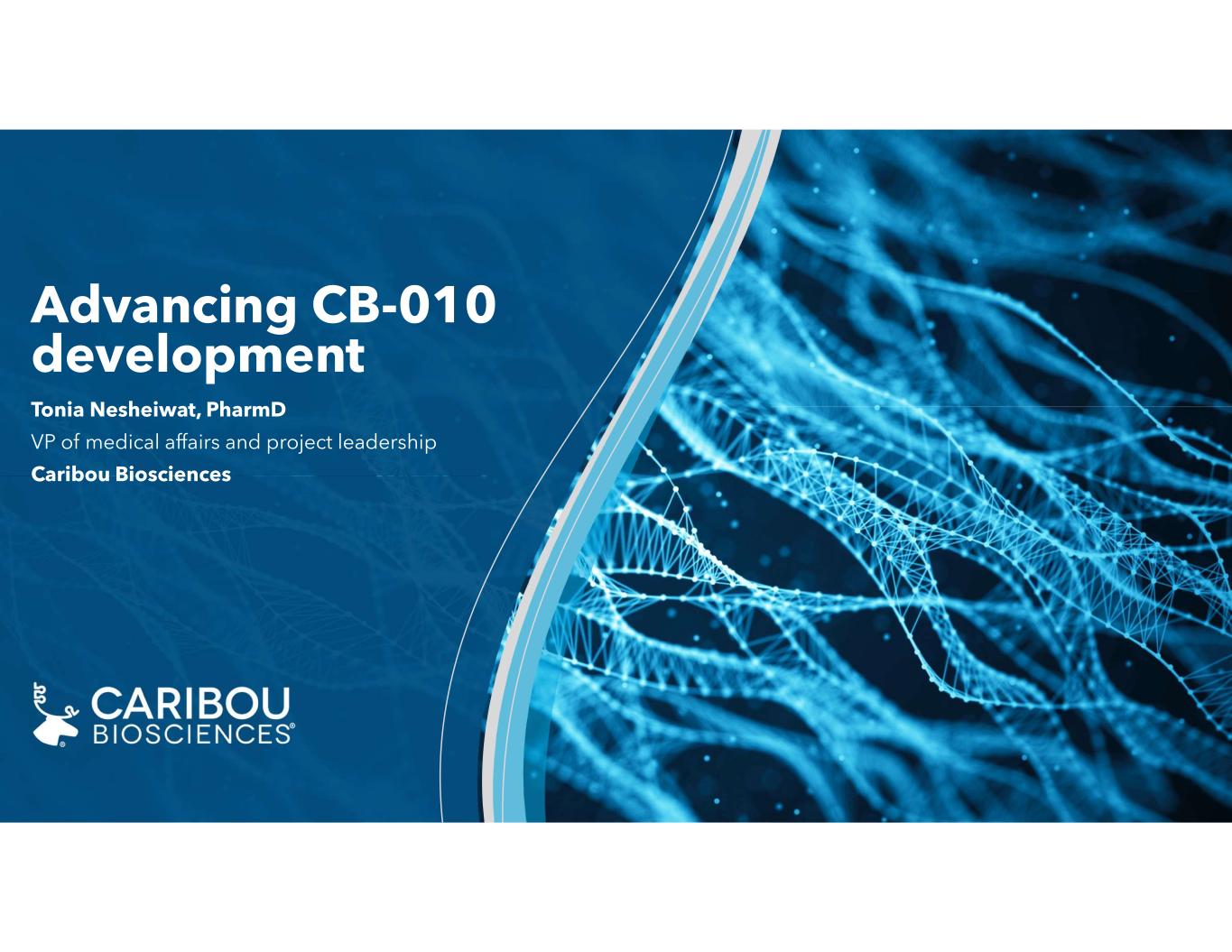 Advancing CB-010 development

Tonia Nesheiwat, PharmD

VP of medical affairs and project leadership

Caribou Biosciences

CARIBOU BIOSCIENCES®